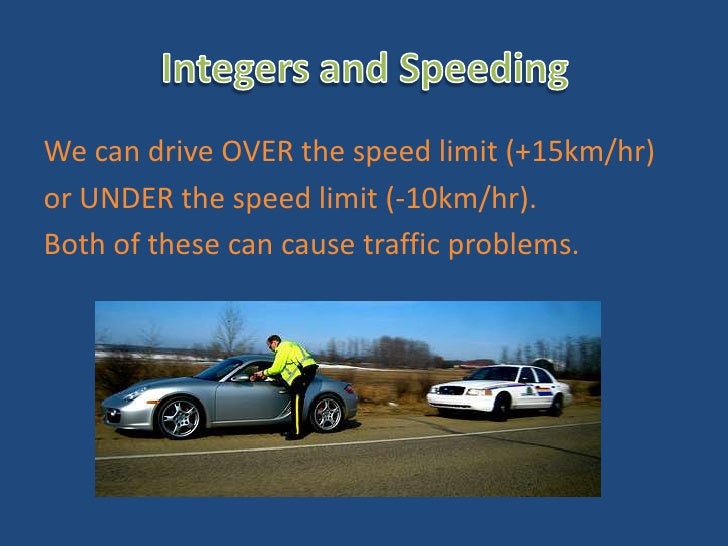 Integers and Speeding

We can drive OVER the speed limit (+15km/hr) or UNDER the speed limit (-10km/hr).
Both of these can cause traffic problems.